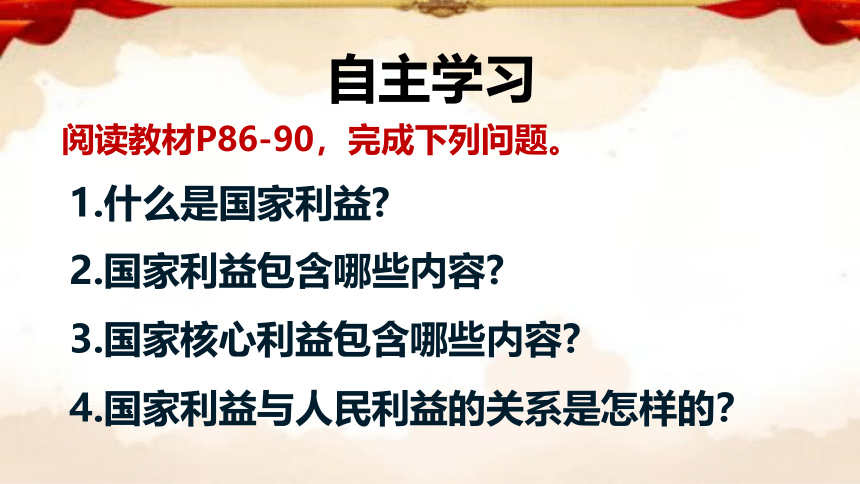 自主学习

阅读教材P86-90，完成下列问题。

1.什么是国家利益?

2.国家利益包含哪些内容?

3.国家核心利益包含哪些内容?

4.国家利益与人民利益的关系是怎样的?